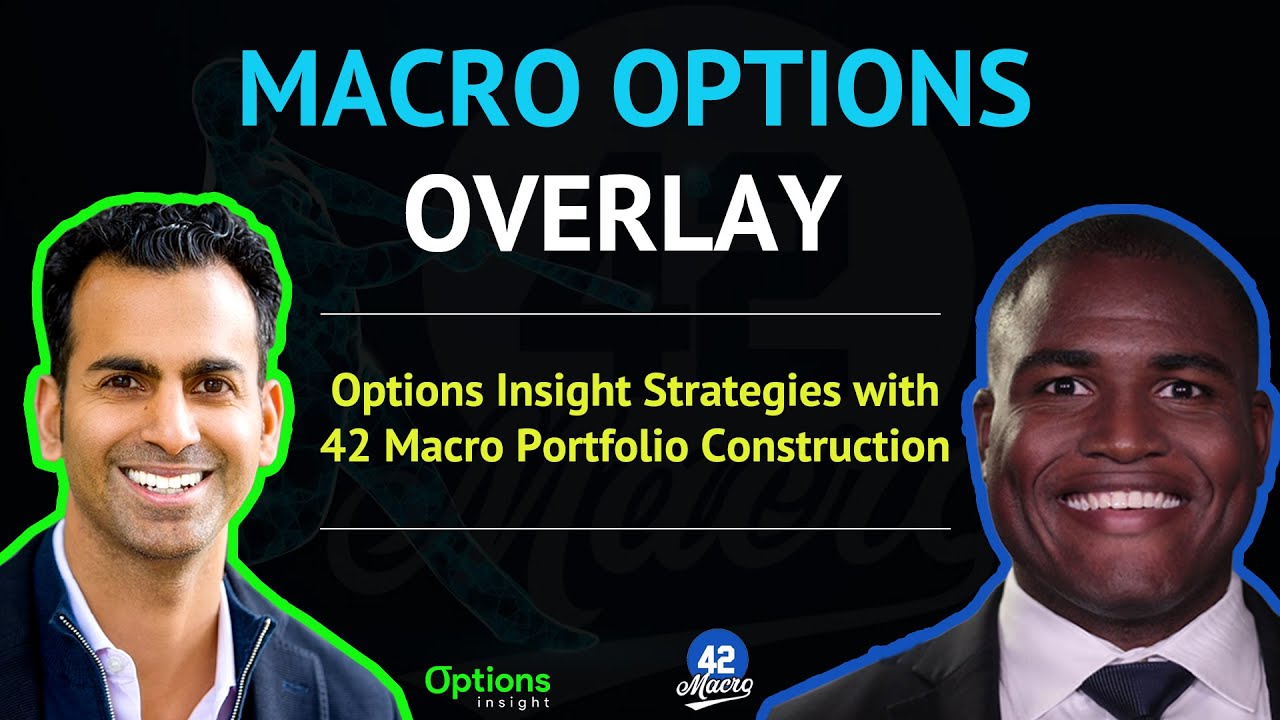 MACRO OPTIONS
OVERLAY

Options Insight Strategies with
42 Macro Portfolio Construction

Options
insight

42
Macro